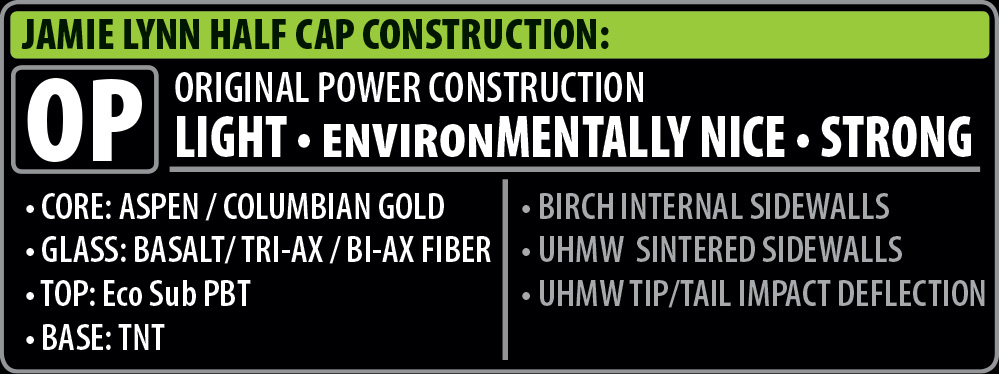 JAMIE LYNN HALF CAP CONSTRUCTION:

OP

ORIGINAL POWER CONSTRUCTION

LIGHT • ENVIRONMENTALLY NICE • STRONG

• CORE: ASPEN / COLUMBIAN GOLD
• GLASS: BASALT/ TRI-AX / BI-AX FIBER
• TOP: Eco Sub PBT
• BASE: TNT

• BIRCH INTERNAL SIDEWALLS
• UHMW SINTERED SIDEWALLS
• UHMW TIP/TAIL IMPACT DEFLECTION